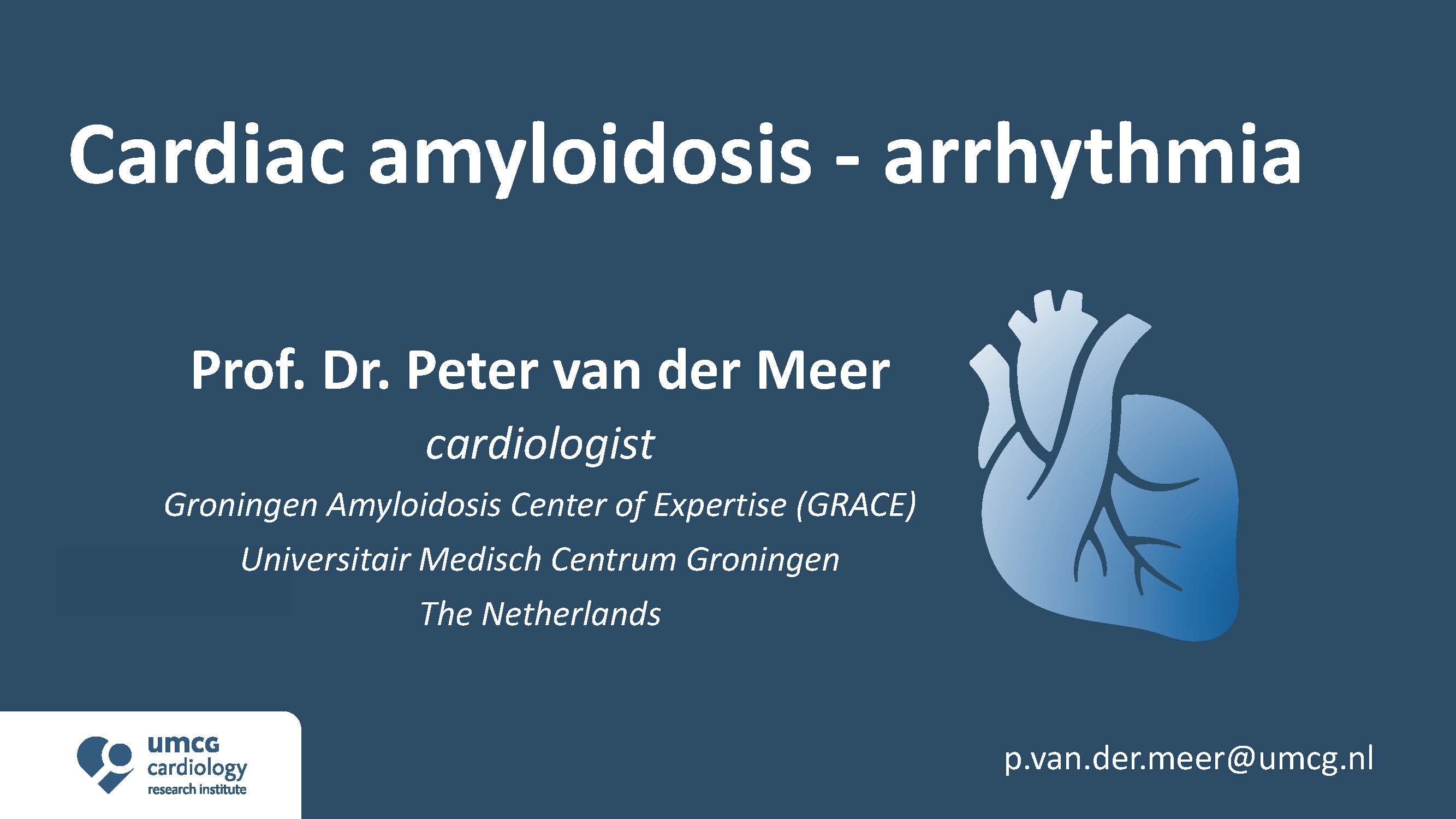 Cardiac amyloidosis - arrhythmia

Prof. Dr. Peter van der Meer

cardiologist

Groningen Amyloidosis Center of Expertise (GRACE)

Universitair Medisch Centrum Groningen

The Netherlands

umcg
cardiology
research institute

p.van.der.meer@umcg.nl